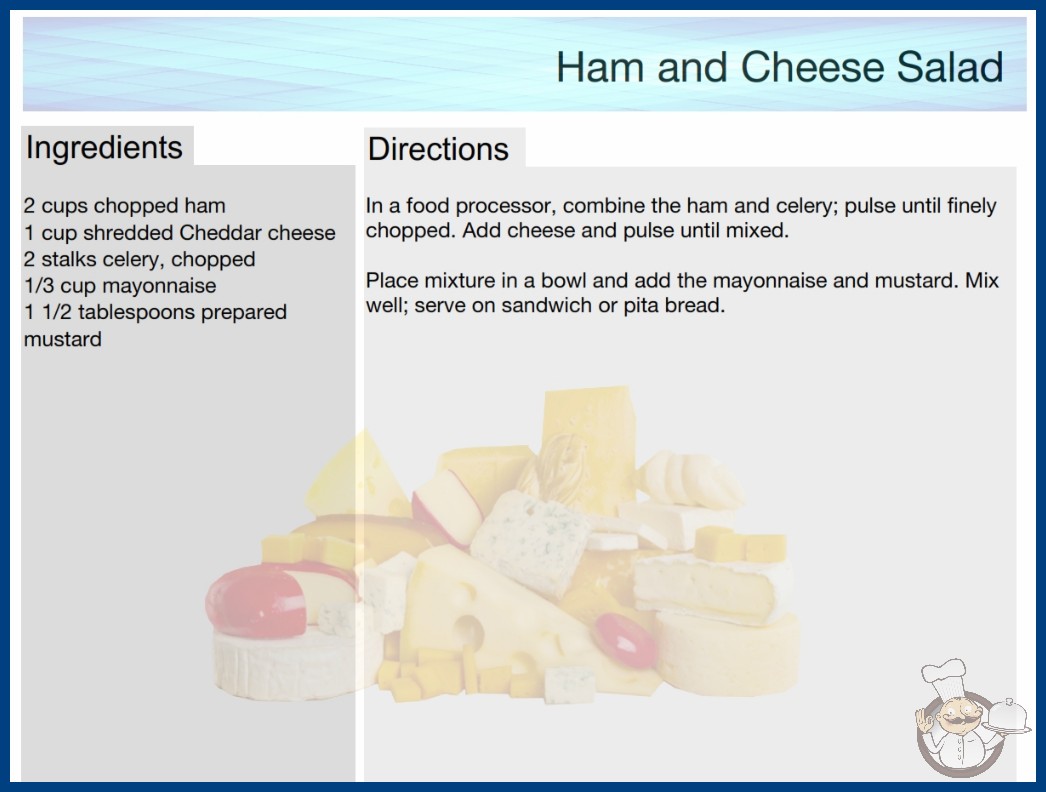 Ham and Cheese Salad

Ingredients

2 cups chopped ham
1 cup shredded Cheddar cheese
2 stalks celery, chopped
1/3 cup mayonnaise
1 1/2 tablespoons prepared mustard

Directions

In a food processor, combine the ham and celery; pulse until finely chopped. Add cheese and pulse until mixed.

Place mixture in a bowl and add the mayonnaise and mustard. Mix well; serve on sandwich or pita bread.